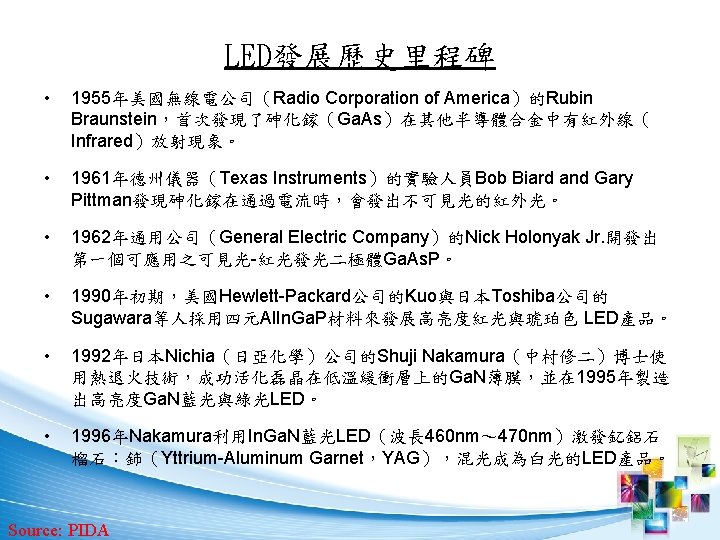 LED發展歷史里程碑

• 1955年美國無線電公司（Radio Corporation of America）的Rubin Braunstein，首次發現了砷化鎵（GaAs）在其他半導體合金中有紅外線（Infrared）放射現象。

• 1961年德州儀器（Texas Instruments）的實驗人員Bob Biard and Gary Pittman發現砷化鎵在通過電流時，會發出不可見光的紅外光。

• 1962年通用公司（General Electric Company）的Nick Holonyak Jr.開發出第一個可應用之可見光-紅光發光二極體GaAsP。

• 1990年初期，美國Hewlett-Packard公司的Kuo與日本Toshiba公司的Sugawara等人採用四元AlInGaP材料來發展高亮度紅光與琥珀色 LED產品。

• 1992年日本Nichia（日亞化學）公司的Shuji Nakamura（中村修二）博士使用熱退火技術，成功活化磊晶在低溫緩衝層上的GaN薄膜，並在1995年製造出高亮度GaN藍光與綠光LED。

• 1996年Nakamura利用InGaN藍光LED（波長460nm～470nm）激發釔鋁石榴石：鈰（Yttrium-Aluminum Garnet，YAG），混光成為白光的LED產品。

Source: PIDA